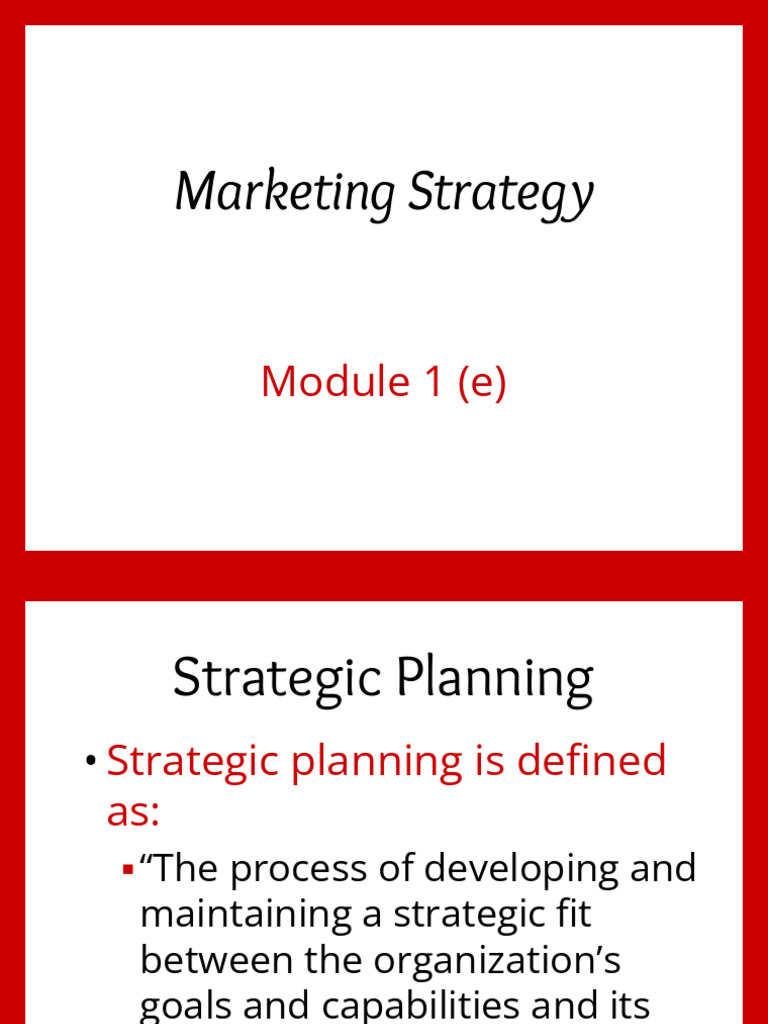 Marketing Strategy

Module 1 (e)

Strategic Planning

• Strategic planning is defined as:

▪ “The process of developing and maintaining a strategic fit between the organization’s goals and capabilities and its